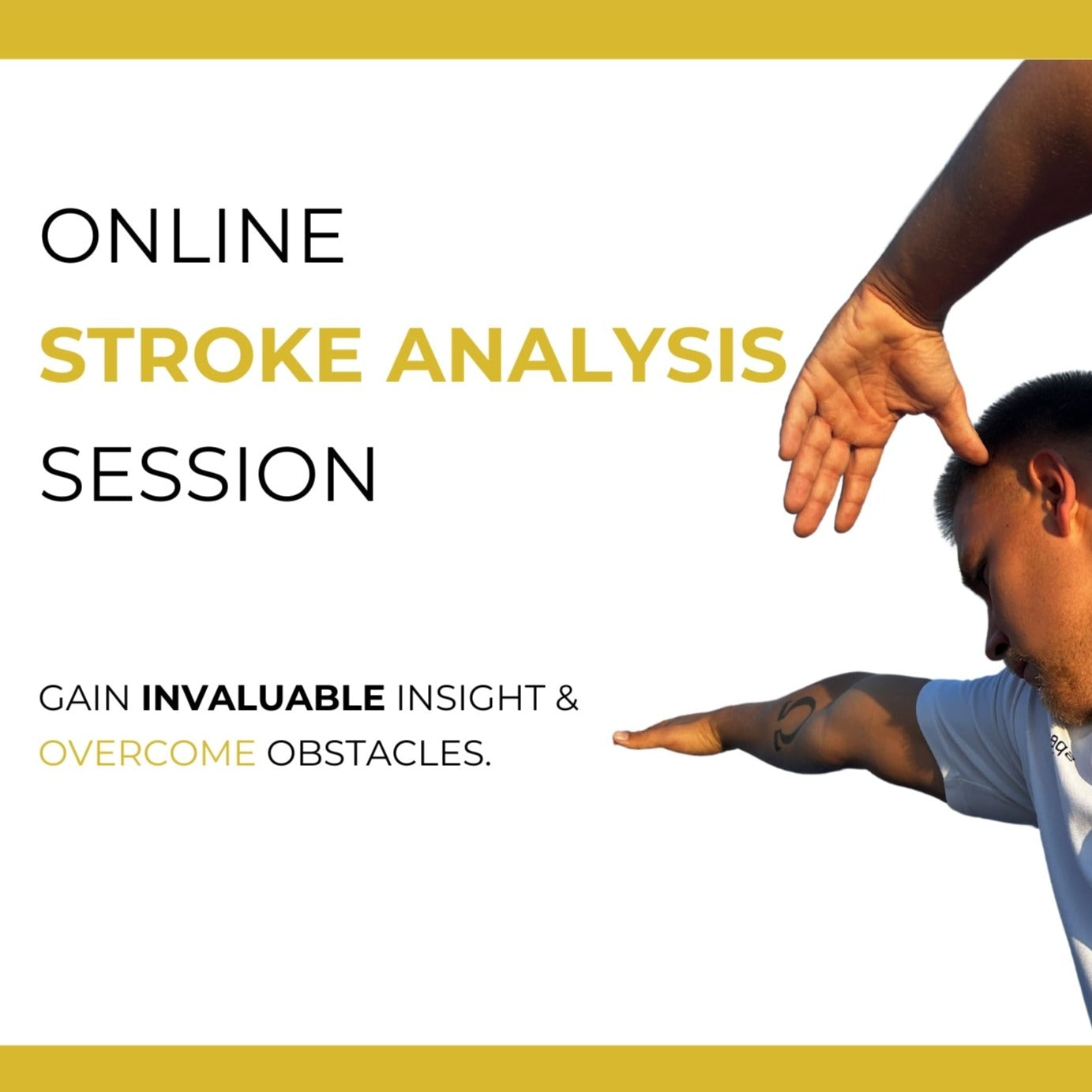 ONLINE
STROKE ANALYSIS
SESSION

GAIN INVALUABLE INSIGHT & OVERCOME OBSTACLES.